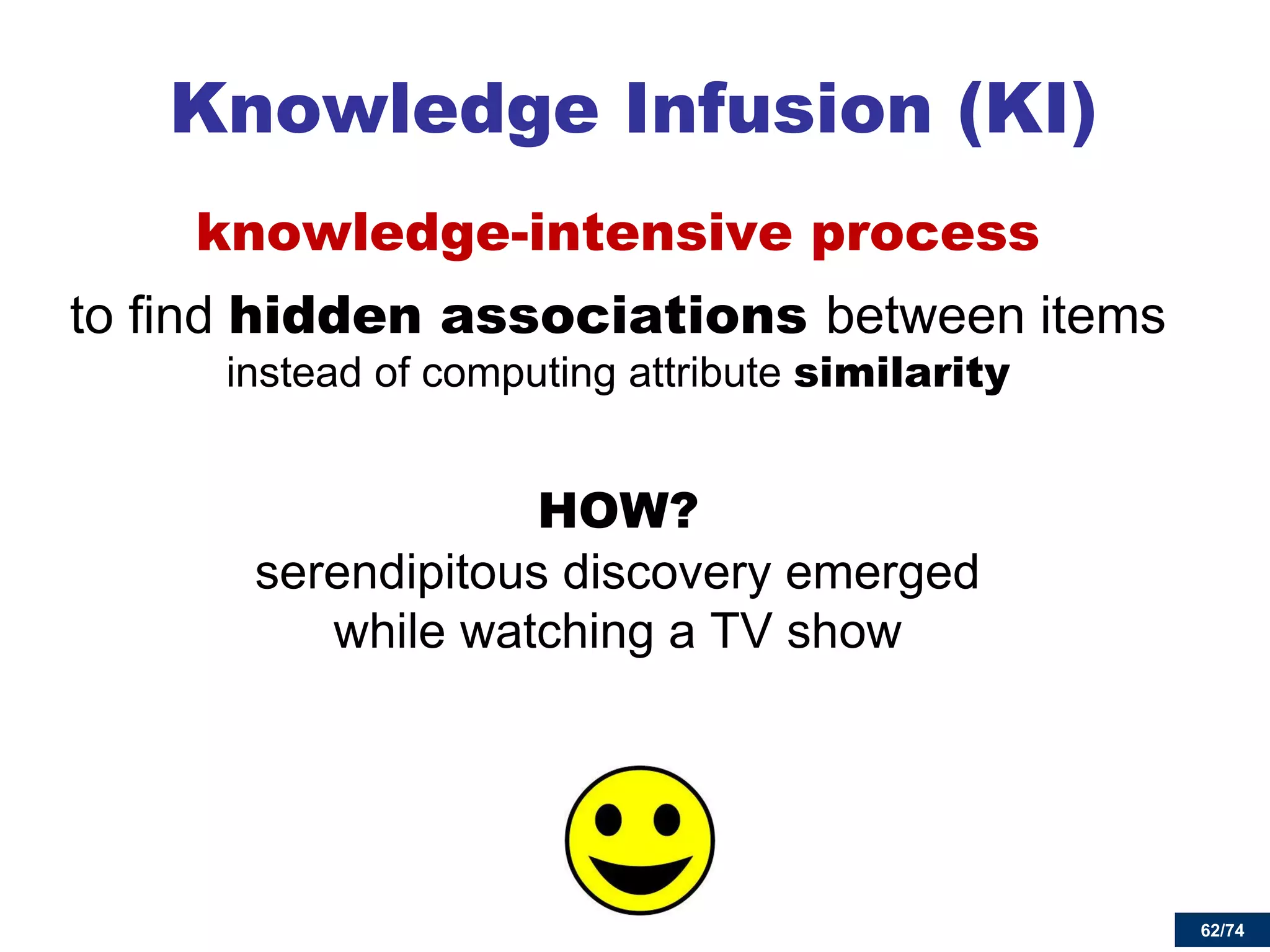 Knowledge Infusion (KI)

knowledge-intensive process

to find hidden associations between items
instead of computing attribute similarity

HOW?
serendipitous discovery emerged while watching a TV show

62/74